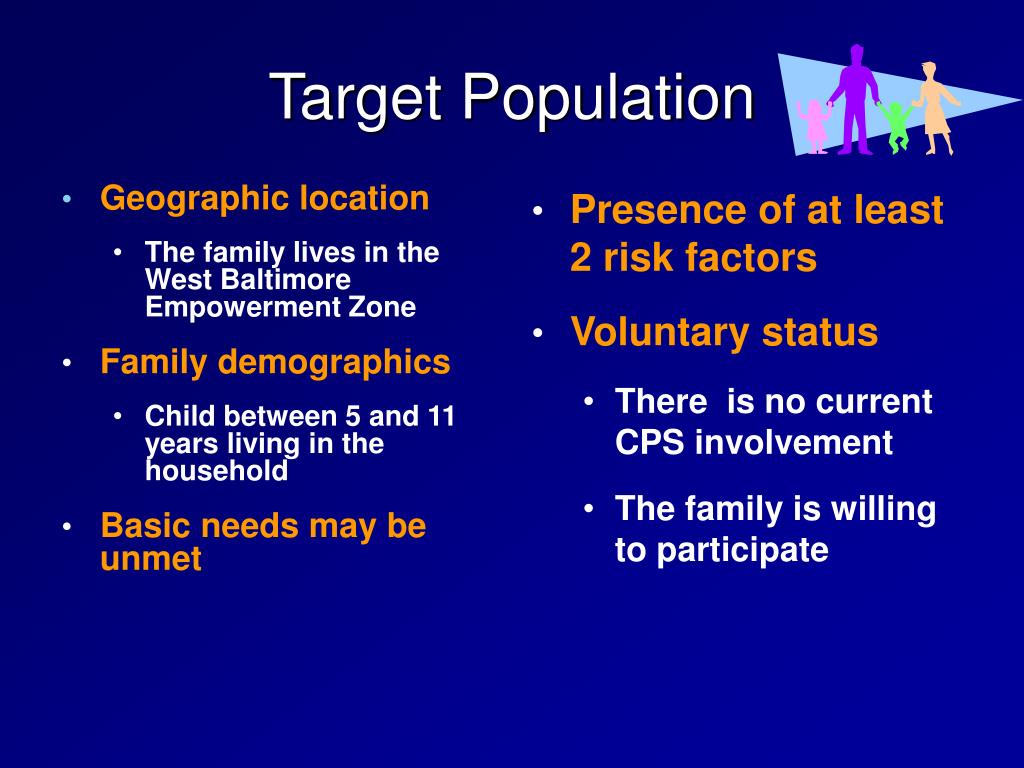 Target Population

• Geographic location
  • The family lives in the West Baltimore Empowerment Zone
• Family demographics
  • Child between 5 and 11 years living in the household
• Basic needs may be unmet

• Presence of at least 2 risk factors
• Voluntary status
  • There is no current CPS involvement
  • The family is willing to participate